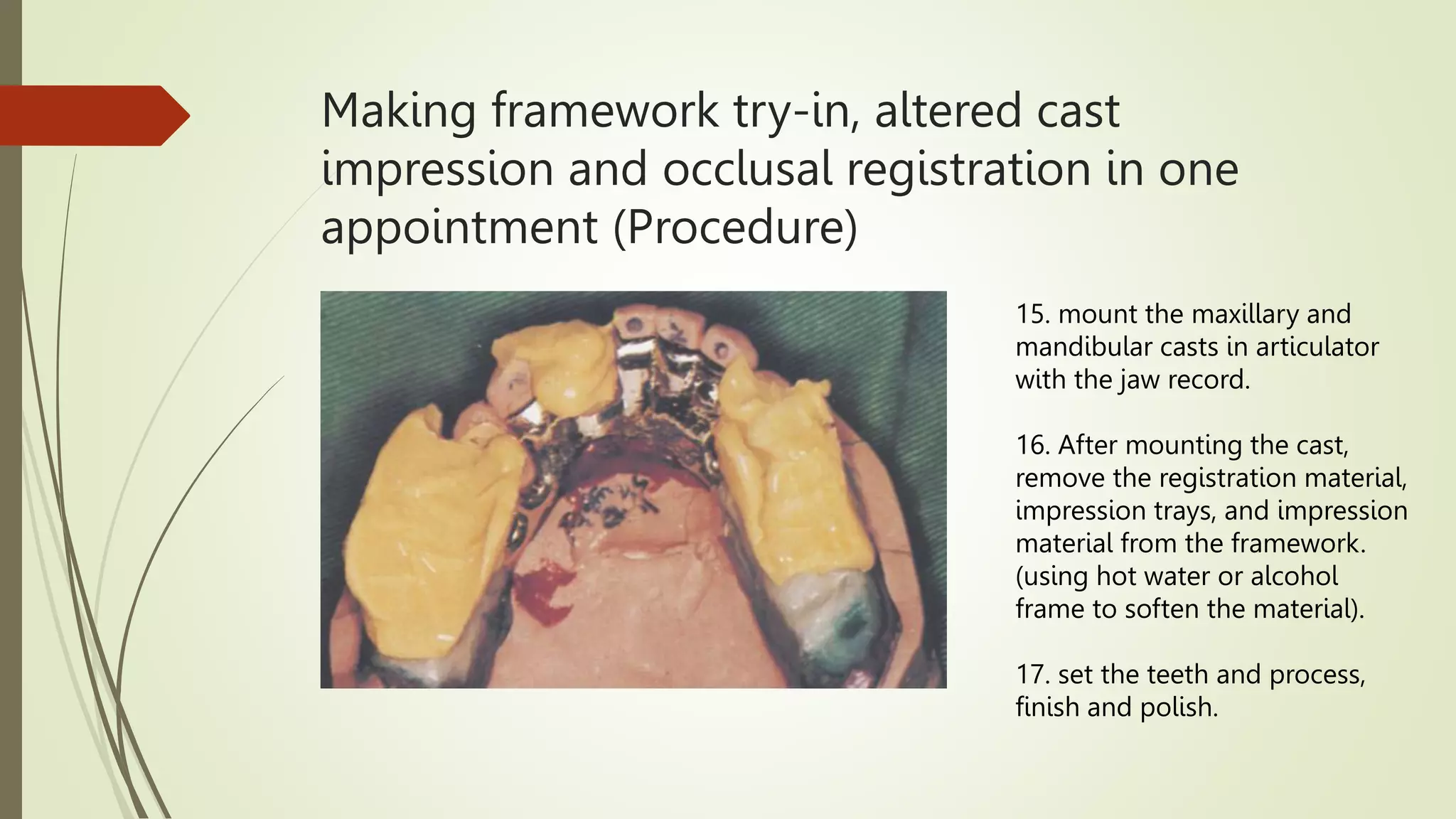 Making framework try-in, altered cast impression and occlusal registration in one appointment (Procedure)

15. mount the maxillary and mandibular casts in articulator with the jaw record.

16. After mounting the cast, remove the registration material, impression trays, and impression material from the framework. (using hot water or alcohol frame to soften the material).

17. set the teeth and process, finish and polish.